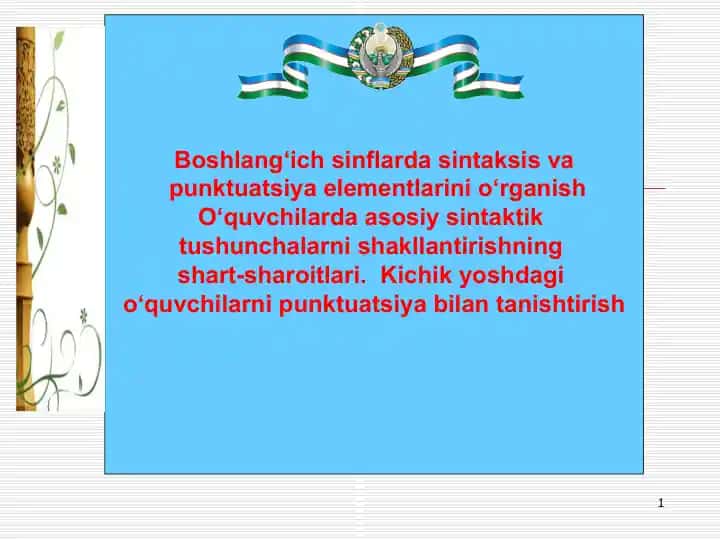 Boshlang‘ich sinflarda sintaksis va punktuatsiya elementlarini o‘rganish O‘quvchilarda asosiy sintaktik tushunchalarni shakllantirishning shart-sharoitlari. Kichik yoshdagi o‘quvchilarni punktuatsiya bilan tanishtirish

1